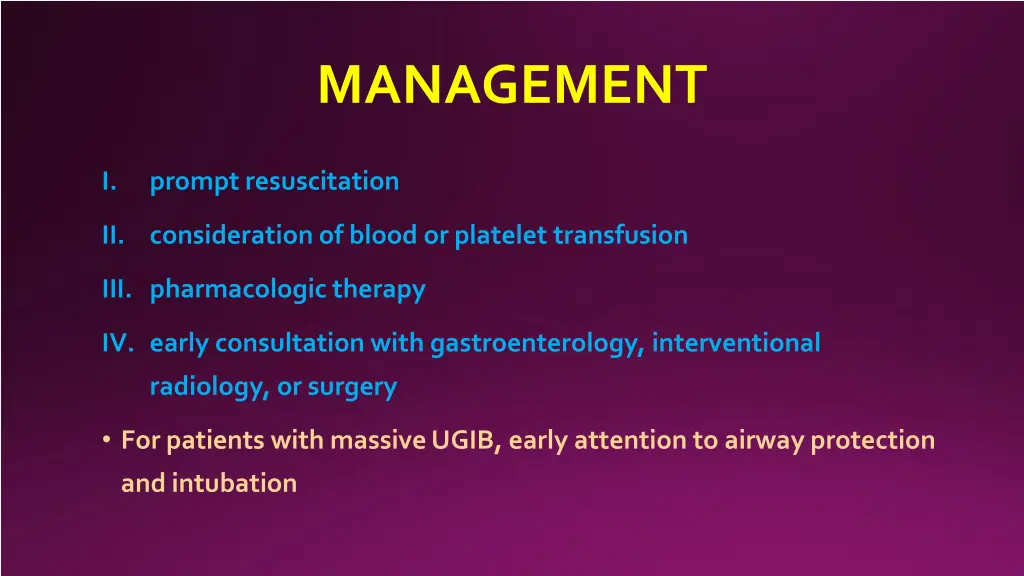 MANAGEMENT

I. prompt resuscitation

II. consideration of blood or platelet transfusion

III. pharmacologic therapy

IV. early consultation with gastroenterology, interventional radiology, or surgery

• For patients with massive UGIB, early attention to airway protection and intubation